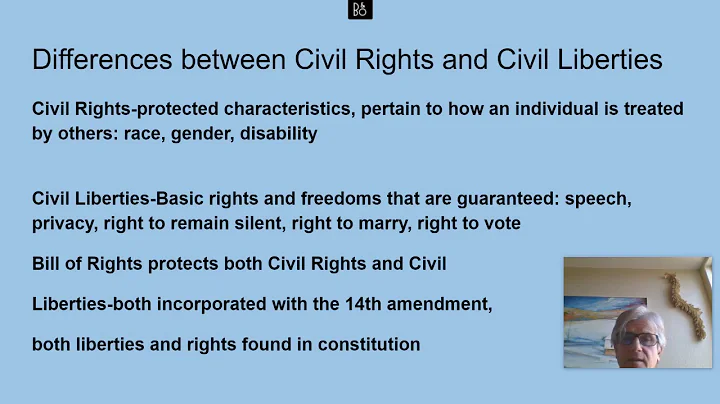 B&O

Differences between Civil Rights and Civil Liberties

Civil Rights-protected characteristics, pertain to how an individual is treated by others: race, gender, disability

Civil Liberties-Basic rights and freedoms that are guaranteed: speech, privacy, right to remain silent, right to marry, right to vote

Bill of Rights protects both Civil Rights and Civil

Liberties-both incorporated with the 14th amendment,

both liberties and rights found in constitution